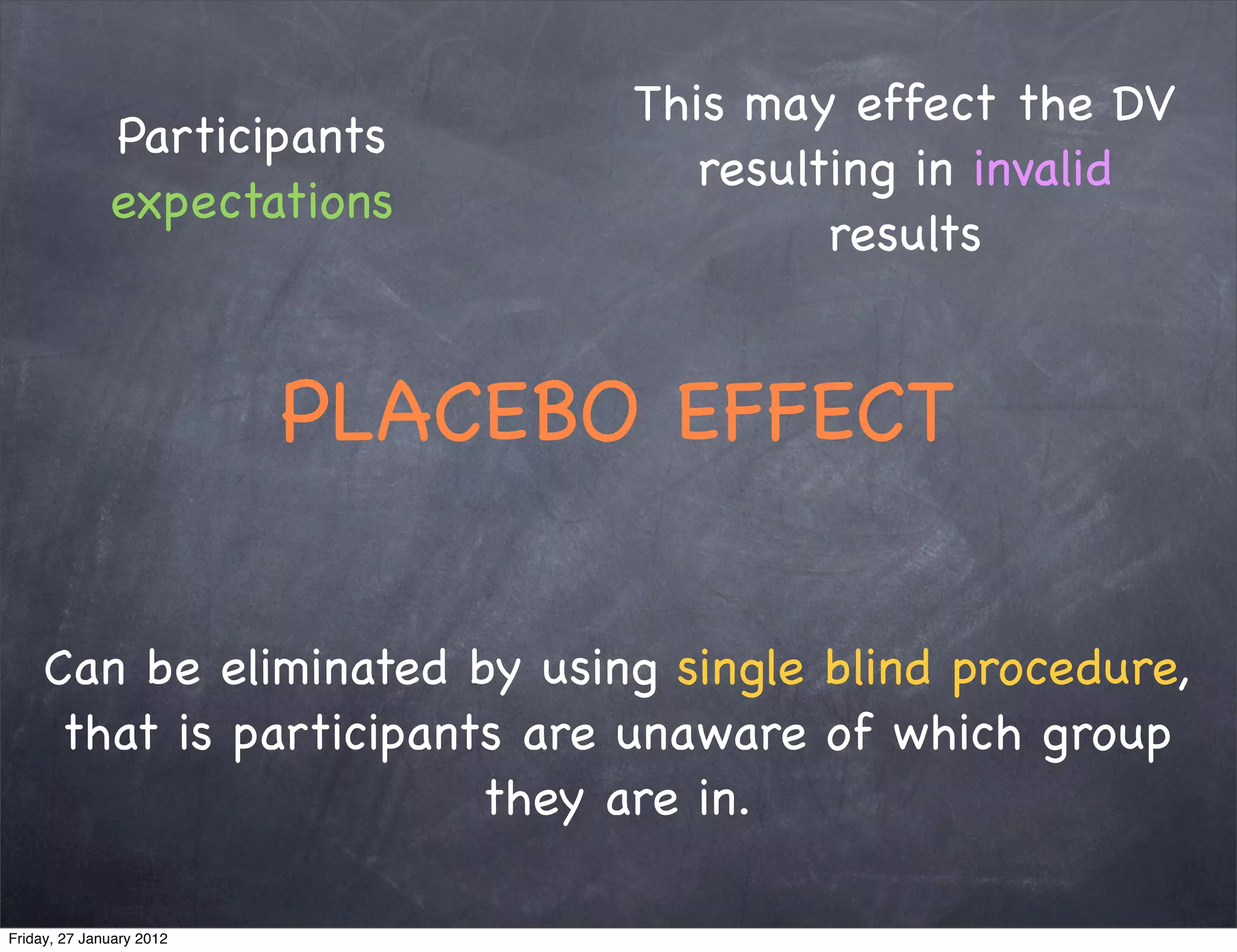 Participants expectations

This may effect the DV resulting in invalid results

PLACEBO EFFECT

Can be eliminated by using single blind procedure, that is participants are unaware of which group they are in.

Friday, 27 January 2012